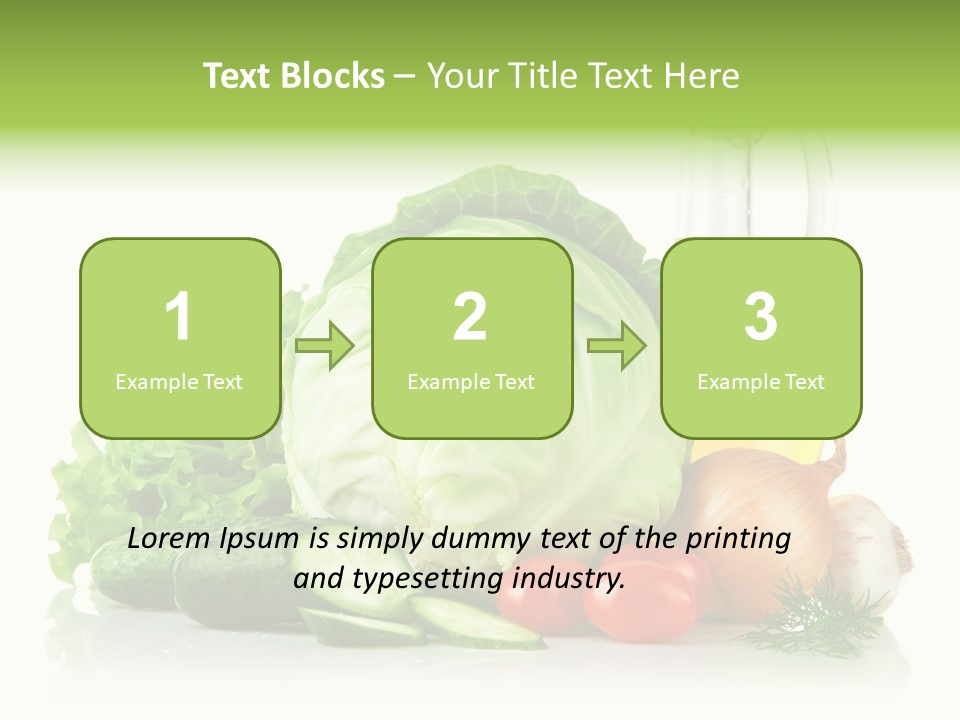 Text Blocks – Your Title Text Here

1
Example Text

2
Example Text

3
Example Text

Lorem Ipsum is simply dummy text of the printing and typesetting industry.